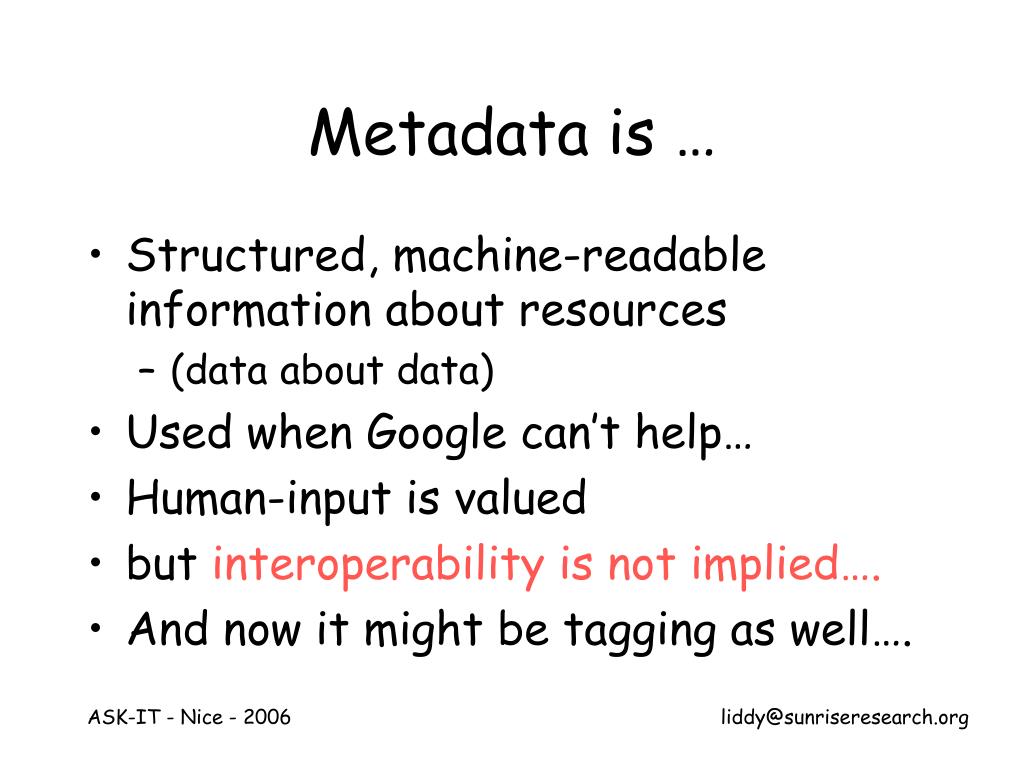 Metadata is …

• Structured, machine-readable information about resources
  – (data about data)
• Used when Google can't help…
• Human-input is valued
• but interoperability is not implied….
• And now it might be tagging as well….

ASK-IT - Nice - 2006

liddy@sunriseresearch.org